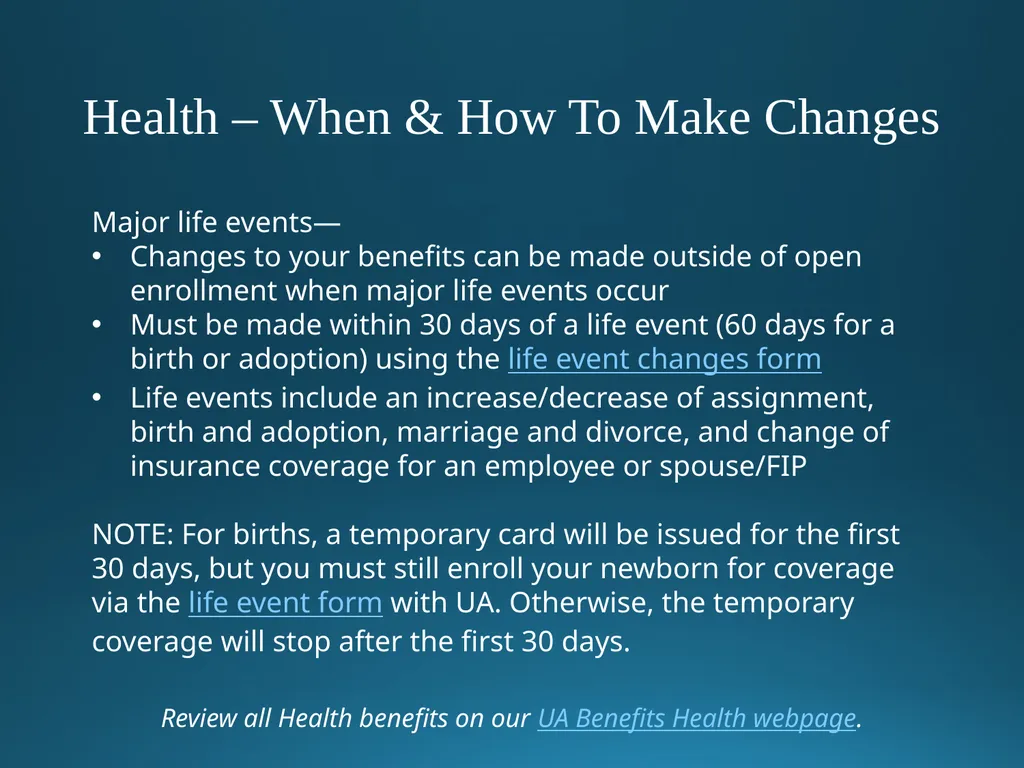 Health – When & How To Make Changes

Major life events—
• Changes to your benefits can be made outside of open enrollment when major life events occur
• Must be made within 30 days of a life event (60 days for a birth or adoption) using the life event changes form
• Life events include an increase/decrease of assignment, birth and adoption, marriage and divorce, and change of insurance coverage for an employee or spouse/FIP

NOTE: For births, a temporary card will be issued for the first 30 days, but you must still enroll your newborn for coverage via the life event form with UA. Otherwise, the temporary coverage will stop after the first 30 days.

Review all Health benefits on our UA Benefits Health webpage.